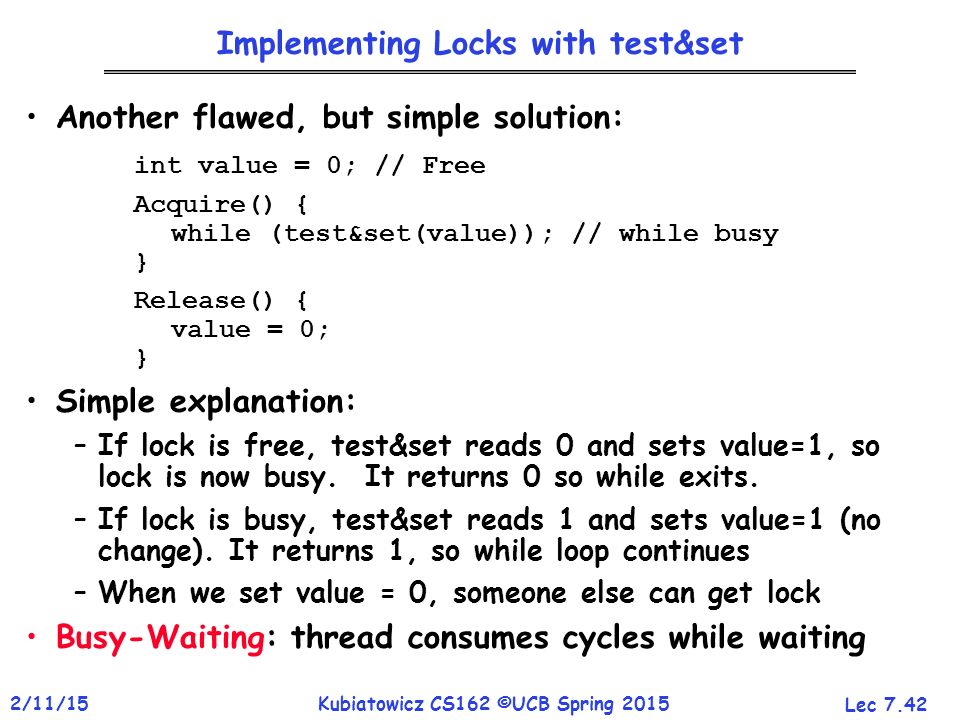 Implementing Locks with test&set

• Another flawed, but simple solution:

int value = 0; // Free

Acquire() {
  while (test&set(value)); // while busy
}

Release() {
  value = 0;
}

• Simple explanation:
– If lock is free, test&set reads 0 and sets value=1, so lock is now busy. It returns 0 so while exits.
– If lock is busy, test&set reads 1 and sets value=1 (no change). It returns 1, so while loop continues
– When we set value = 0, someone else can get lock

• Busy-Waiting: thread consumes cycles while waiting

2/11/15 Kubiatowicz CS162 ©UCB Spring 2015 Lec 7.42